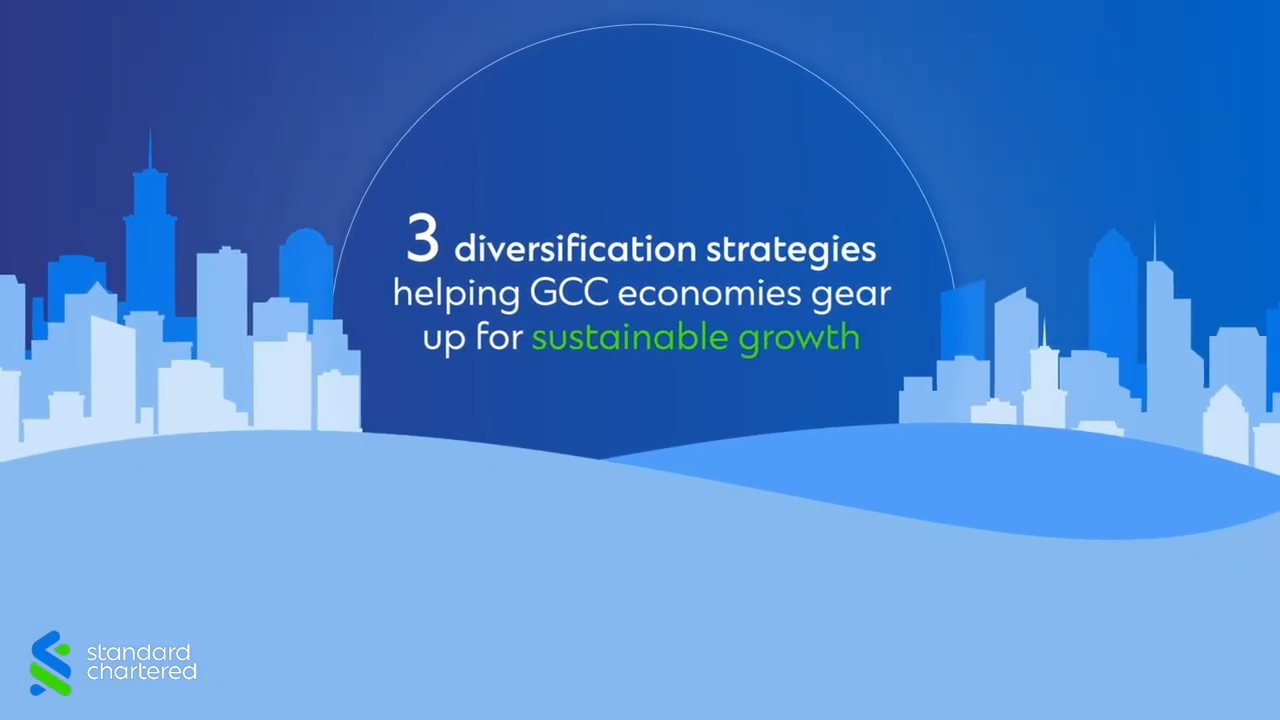 3 diversification strategies helping GCC economies gear up for sustainable growth

standard chartered